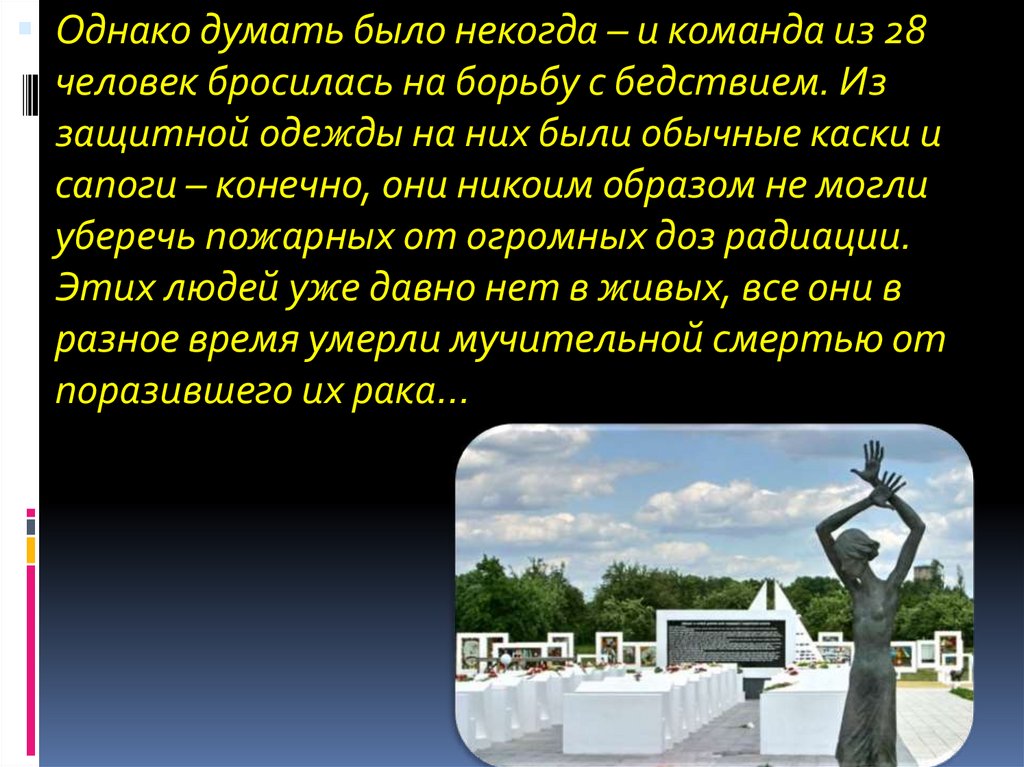 Однако думать было некогда – и команда из 28 человек бросилась на борьбу с бедствием. Из защитной одежды на них были обычные каски и сапоги – конечно, они никоим образом не могли уберечь пожарных от огромных доз радиации. Этих людей уже давно нет в живых, все они в разное время умерли мучительной смертью от поразившего их рака…